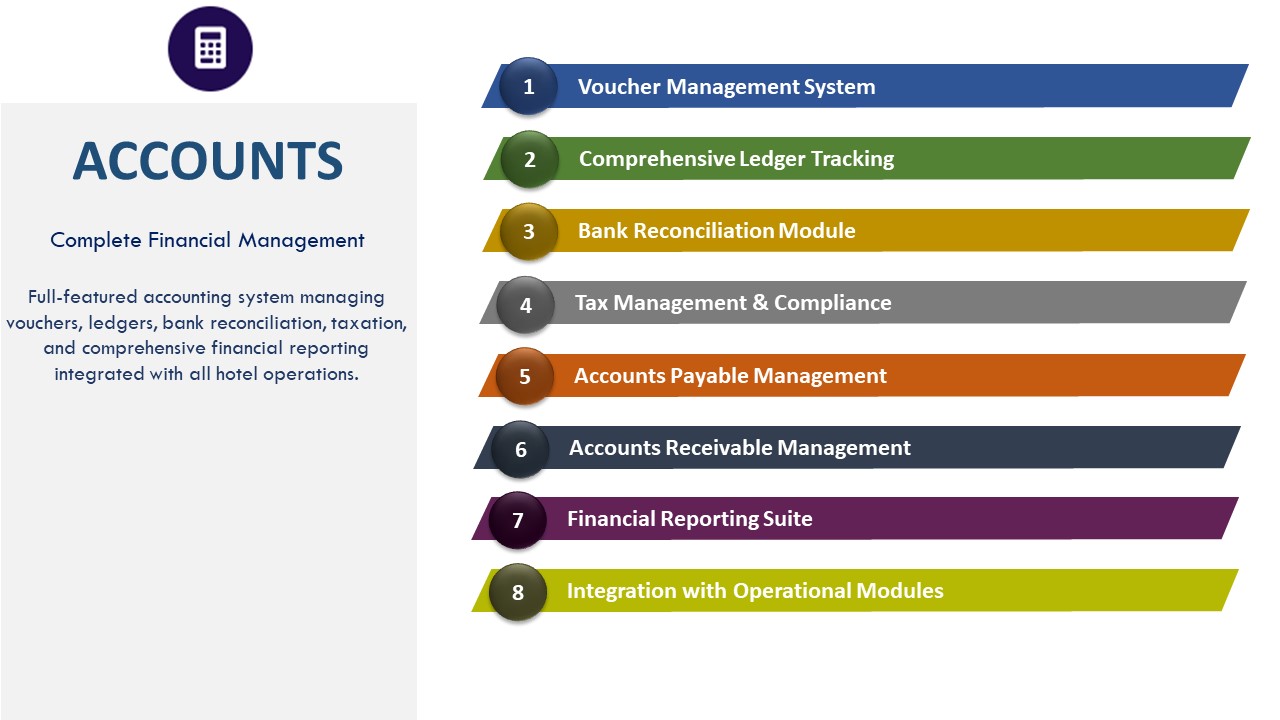 ACCOUNTS

Complete Financial Management

Full-featured accounting system managing vouchers, ledgers, bank reconciliation, taxation, and comprehensive financial reporting integrated with all hotel operations.

1 Voucher Management System

2 Comprehensive Ledger Tracking

3 Bank Reconciliation Module

4 Tax Management & Compliance

5 Accounts Payable Management

6 Accounts Receivable Management

7 Financial Reporting Suite

8 Integration with Operational Modules